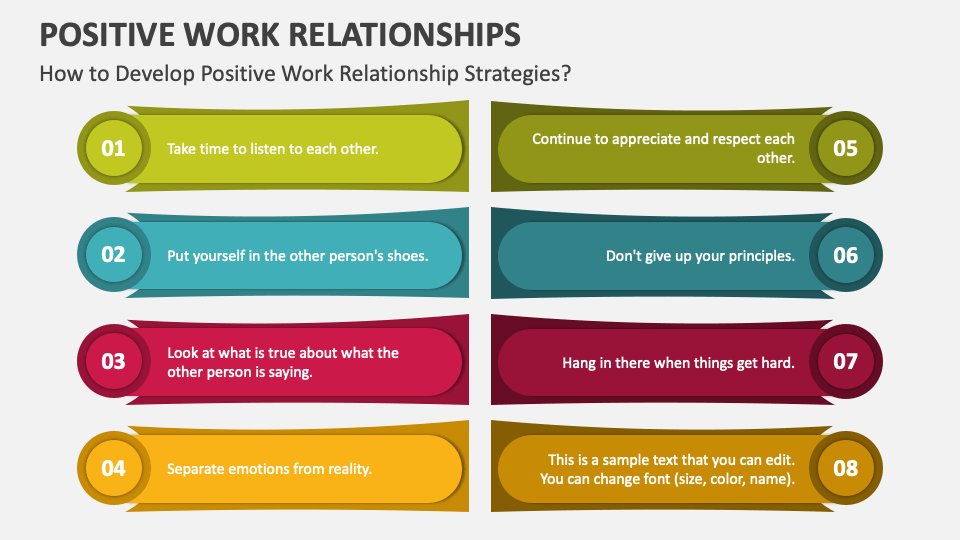 POSITIVE WORK RELATIONSHIPS
How to Develop Positive Work Relationship Strategies?

01 Take time to listen to each other.

02 Put yourself in the other person's shoes.

03 Look at what is true about what the other person is saying.

04 Separate emotions from reality.

Continue to appreciate and respect each other. 05

Don't give up your principles. 06

Hang in there when things get hard. 07

This is a sample text that you can edit. You can change font (size, color, name). 08